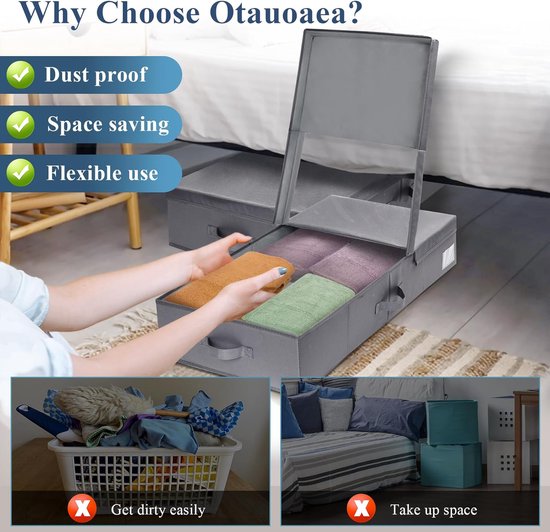 Why Choose Otauoaea?

Dust proof

Space saving

Flexible use

Get dirty easily

Take up space